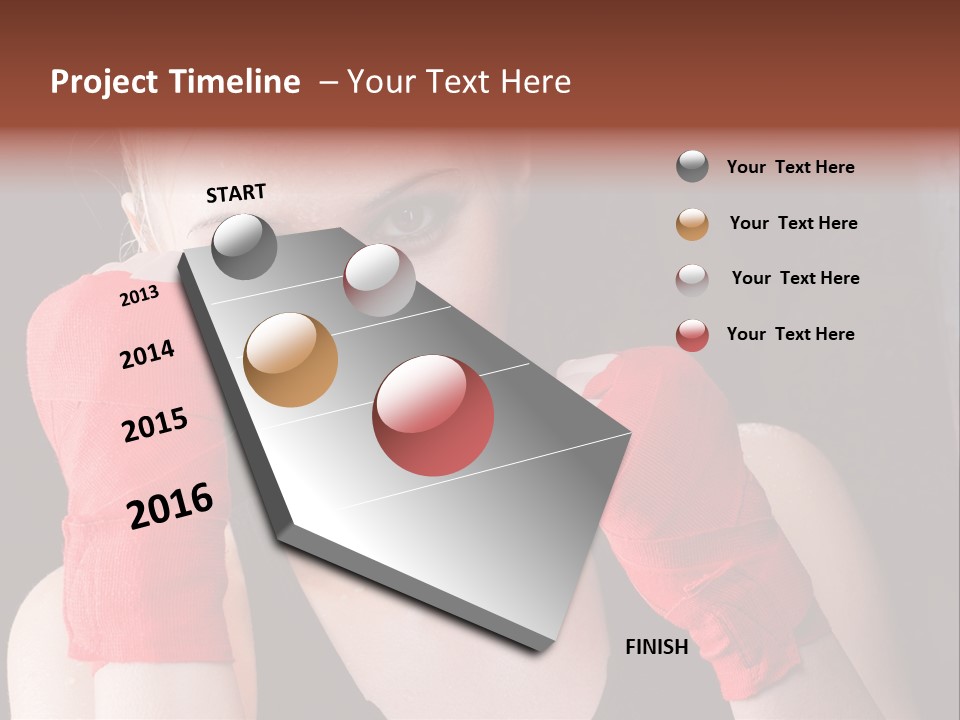 Project Timeline – Your Text Here

START

2013

2014

2015

2016

FINISH

Your Text Here

Your Text Here

Your Text Here

Your Text Here